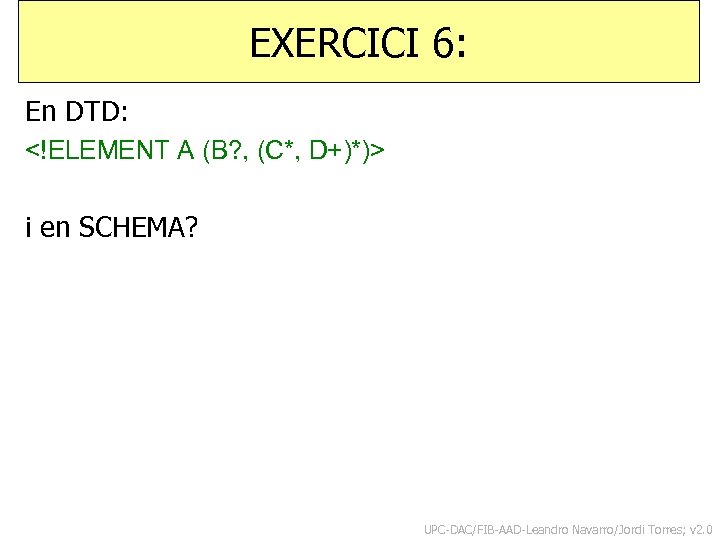 EXERCICI 6:

En DTD:
<!ELEMENT A (B?, (C*, D+)*)>

i en SCHEMA?

UPC-DAC/FIB-AAD-Leandro Navarro/Jordi Torres; v2.0